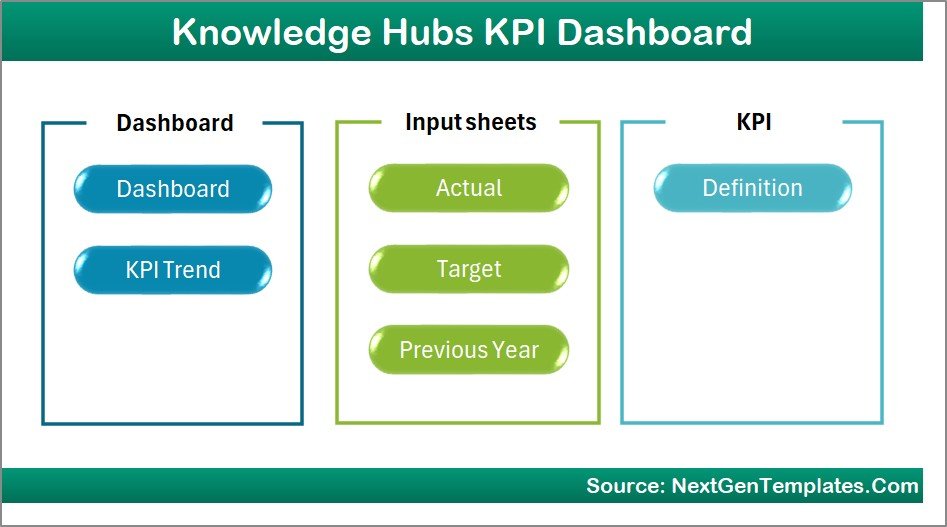 Knowledge Hubs KPI Dashboard

Dashboard

Dashboard

KPI Trend

Input sheets

Actual

Target

Previous Year

KPI

Definition

Source: NextGenTemplates.Com